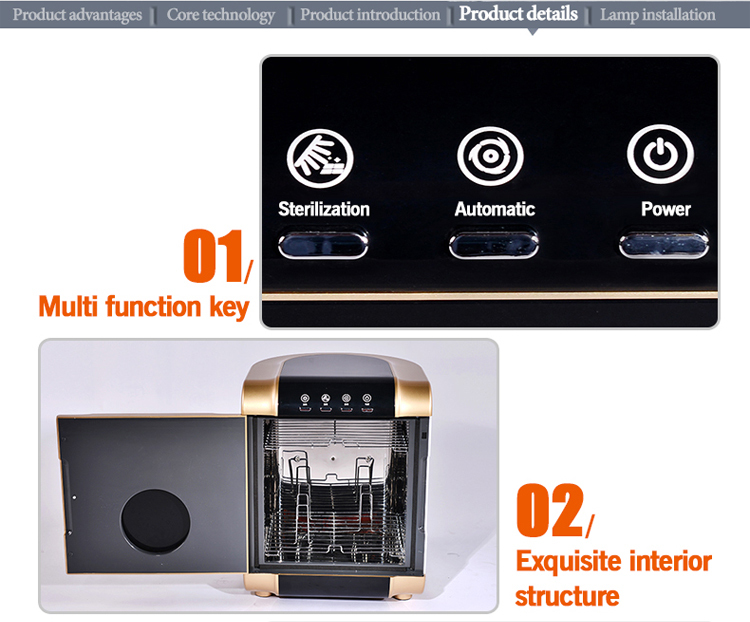 Product advantages | Core technology | Product introduction | Product details | Lamp installation

Sterilization Automatic Power

01/
Multi function key

02/
Exquisite interior structure